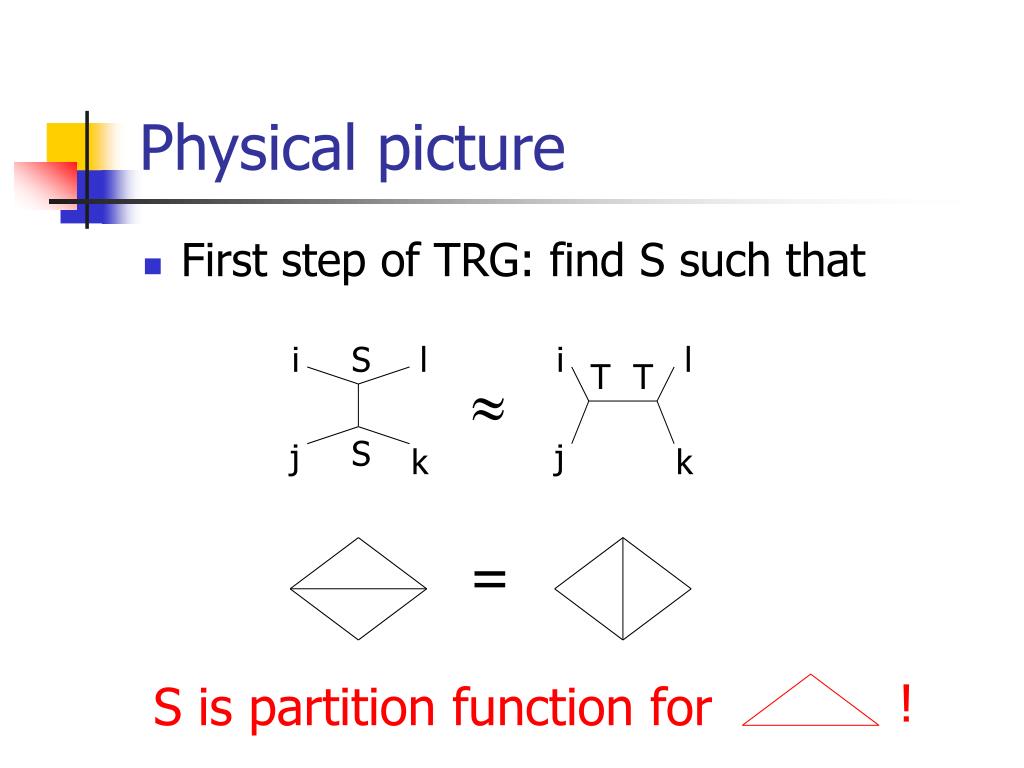 Physical picture

First step of TRG: find S such that

i S l
j S k
$\approx$
i T T l
j k

=

S is partition function for !